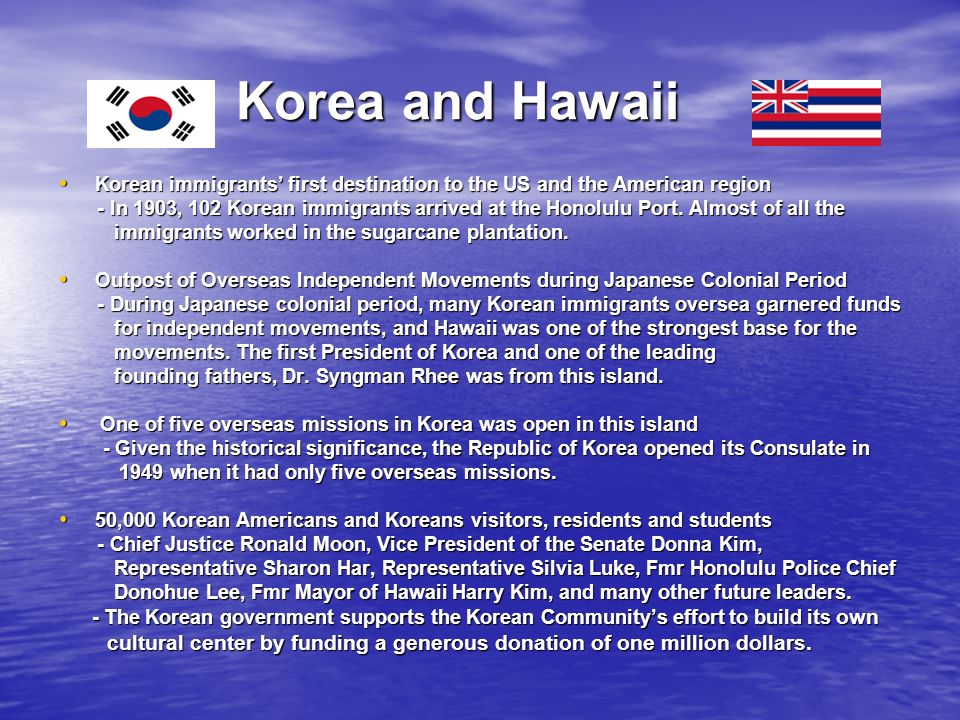 Korea and Hawaii

• Korean immigrants' first destination to the US and the American region
- In 1903, 102 Korean immigrants arrived at the Honolulu Port. Almost of all the immigrants worked in the sugarcane plantation.

• Outpost of Overseas Independent Movements during Japanese Colonial Period
- During Japanese colonial period, many Korean immigrants oversea garnered funds for independent movements, and Hawaii was one of the strongest base for the movements. The first President of Korea and one of the leading founding fathers, Dr. Syngman Rhee was from this island.

• One of five overseas missions in Korea was open in this island
- Given the historical significance, the Republic of Korea opened its Consulate in 1949 when it had only five overseas missions.

• 50,000 Korean Americans and Koreans visitors, residents and students
- Chief Justice Ronald Moon, Vice President of the Senate Donna Kim, Representative Sharon Har, Representative Silvia Luke, Fmr Honolulu Police Chief Donohue Lee, Fmr Mayor of Hawaii Harry Kim, and many other future leaders.
- The Korean government supports the Korean Community's effort to build its own cultural center by funding a generous donation of one million dollars.